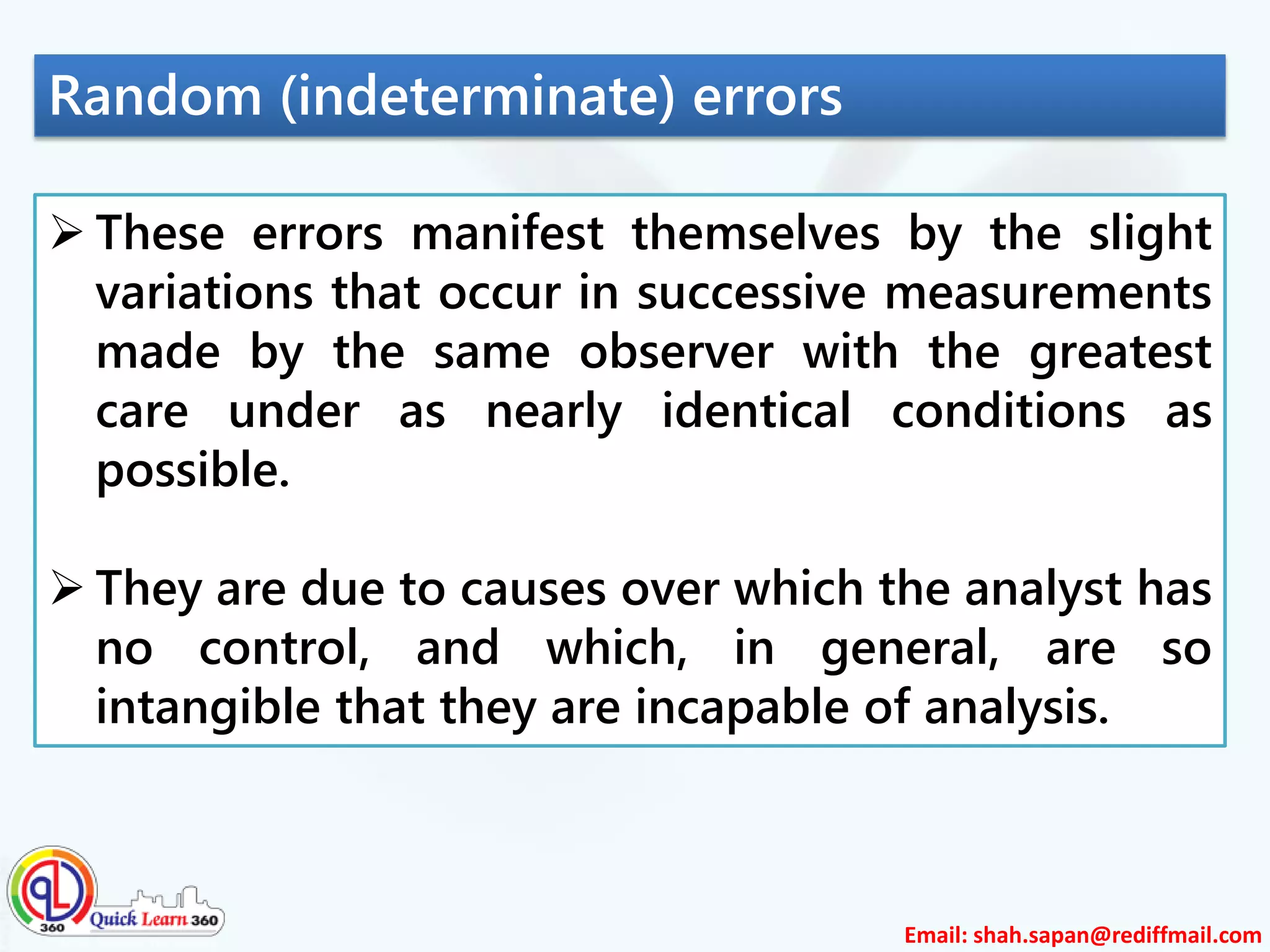 Random (indeterminate) errors

➢ These errors manifest themselves by the slight variations that occur in successive measurements made by the same observer with the greatest care under as nearly identical conditions as possible.

➢ They are due to causes over which the analyst has no control, and which, in general, are so intangible that they are incapable of analysis.

QL 360 Quick Learn 360

Email: shah.sapan@rediffmail.com